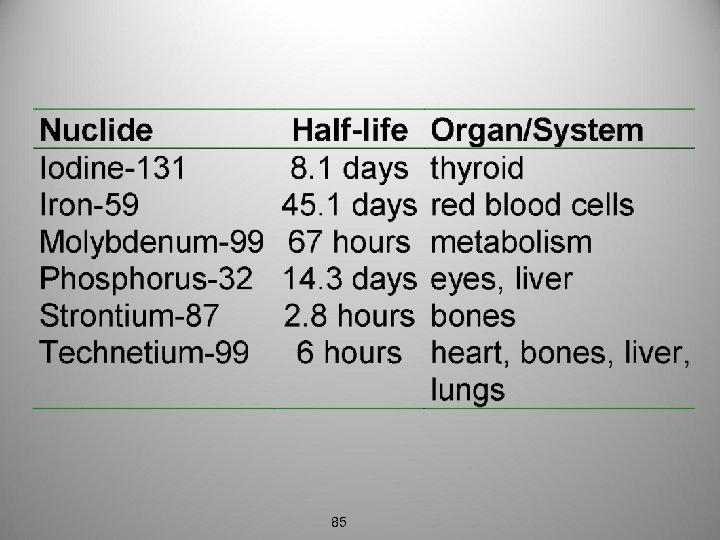 | Nuclide | Half-life | Organ/System |
|---|---|---|
| Iodine-131 | 8.1 days | thyroid |
| Iron-59 | 45.1 days | red blood cells |
| Molybdenum-99 | 67 hours | metabolism |
| Phosphorus-32 | 14.3 days | eyes, liver |
| Strontium-87 | 2.8 hours | bones |
| Technetium-99 | 6 hours | heart, bones, liver, lungs |

85